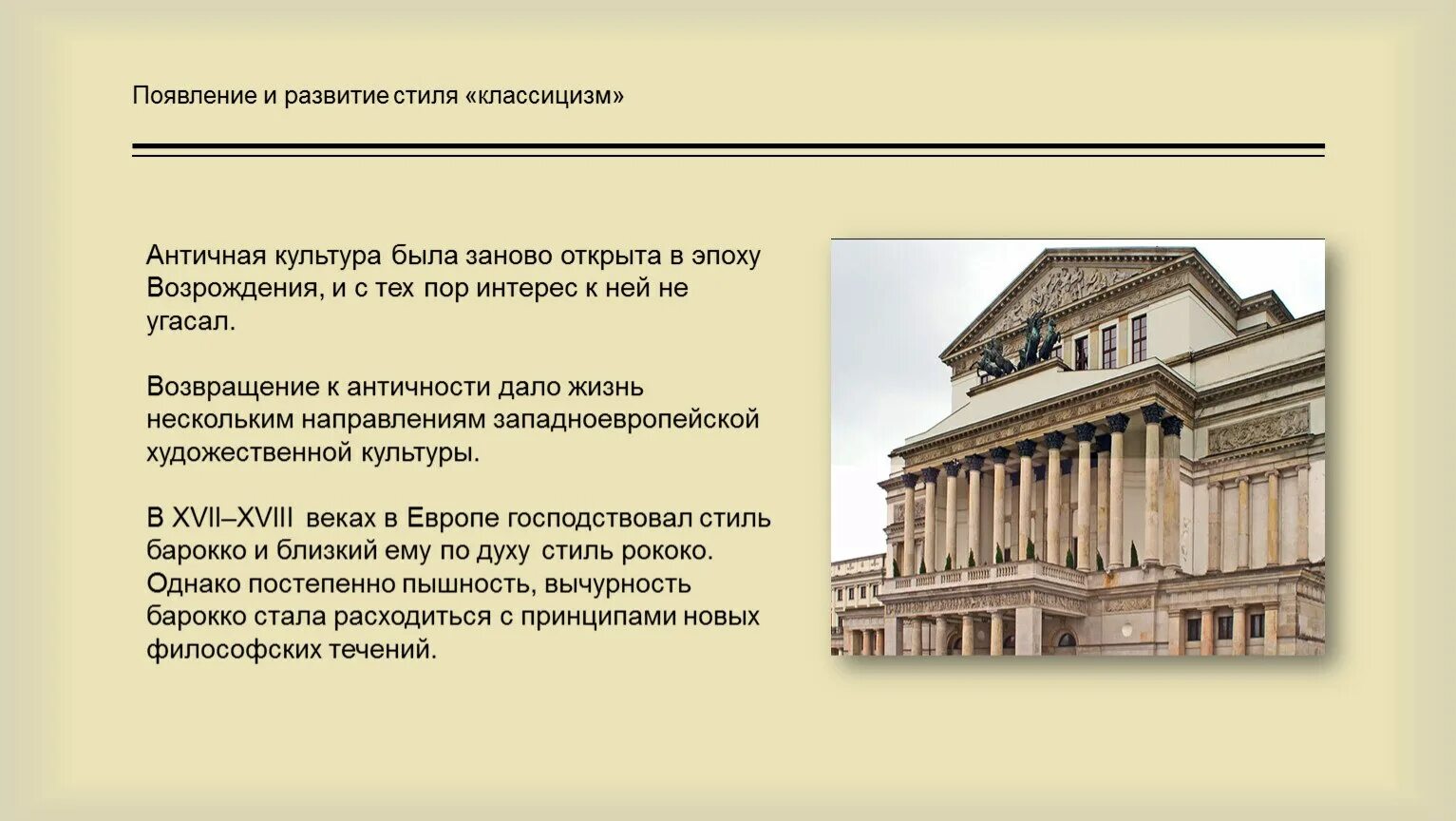 Появление и развитие стиля «классицизм»

Античная культура была заново открыта в эпоху Возрождения, и с тех пор интерес к ней не угасал.

Возвращение к античности дало жизнь нескольким направлениям западноевропейской художественной культуры.

В XVII–XVIII веках в Европе господствовал стиль барокко и близкий ему по духу стиль рококо. Однако постепенно пышность, вычурность барокко стала расходиться с принципами новых философских течений.